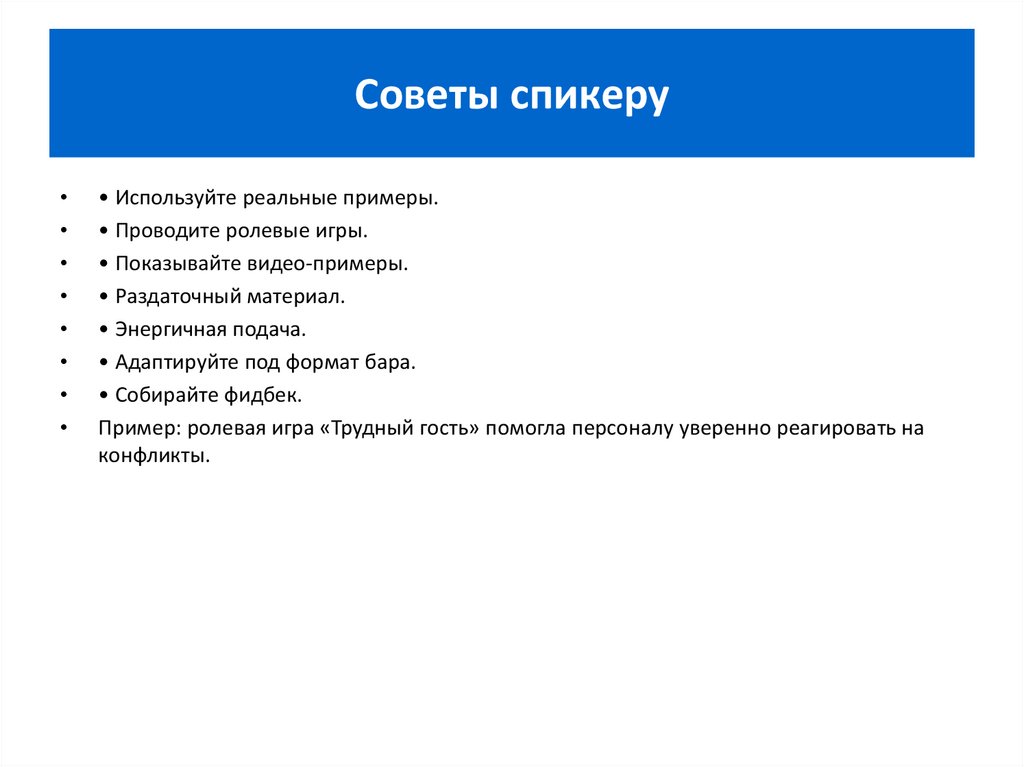 Советы спикеру

• • Используйте реальные примеры.
• • Проводите ролевые игры.
• • Показывайте видео-примеры.
• • Раздаточный материал.
• • Энергичная подача.
• • Адаптируйте под формат бара.
• • Собирайте фидбек.
• Пример: ролевая игра «Трудный гость» помогла персоналу уверенно реагировать на конфликты.